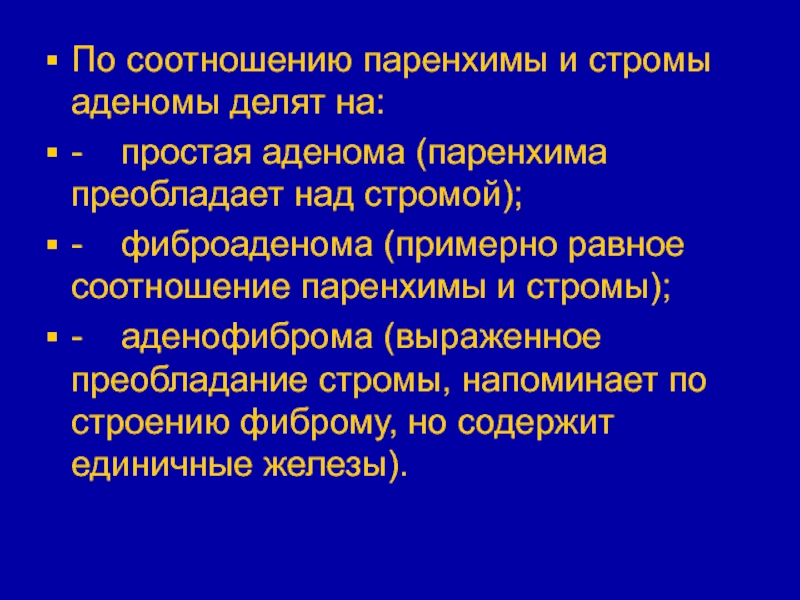 ▪ По соотношению паренхимы и стромы аденомы делят на:

▪ - простая аденома (паренхима преобладает над стромой);

▪ - фиброаденома (примерно равное соотношение паренхимы и стромы);

▪ - аденофиброма (выраженное преобладание стромы, напоминает по строению фиброму, но содержит единичные железы).